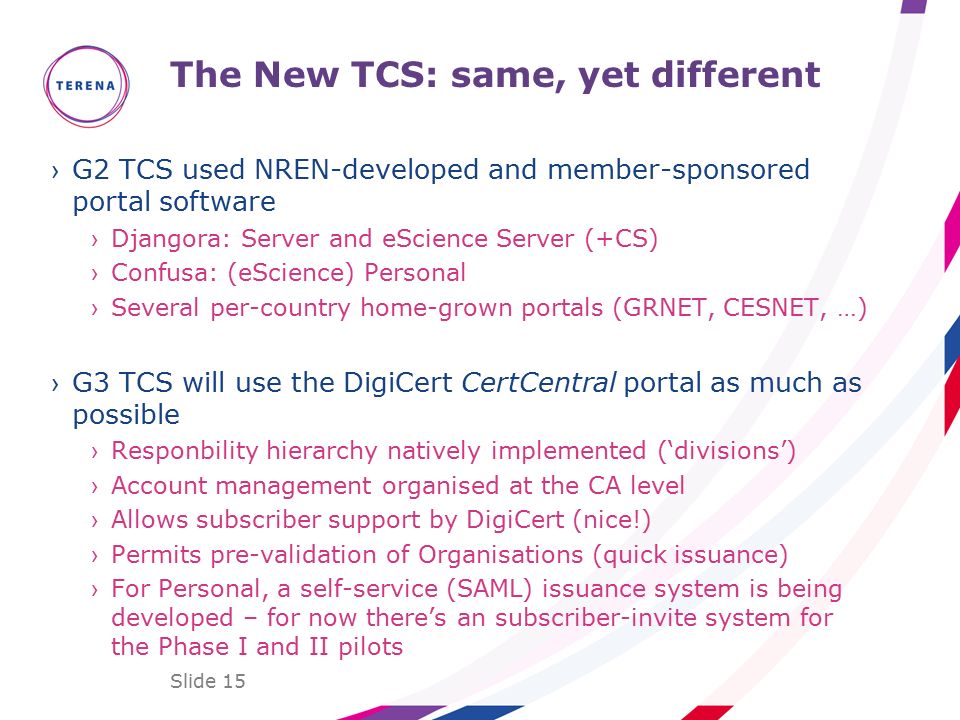 TERENA

The New TCS: same, yet different

› G2 TCS used NREN-developed and member-sponsored portal software

› Djangora: Server and eScience Server (+CS)

› Confusa: (eScience) Personal

› Several per-country home-grown portals (GRNET, CESNET, …)

› G3 TCS will use the DigiCert CertCentral portal as much as possible

› Responbility hierarchy natively implemented (‘divisions’)

› Account management organised at the CA level

› Allows subscriber support by DigiCert (nice!)

› Permits pre-validation of Organisations (quick issuance)

› For Personal, a self-service (SAML) issuance system is being developed – for now there’s an subscriber-invite system for the Phase I and II pilots

Slide 15